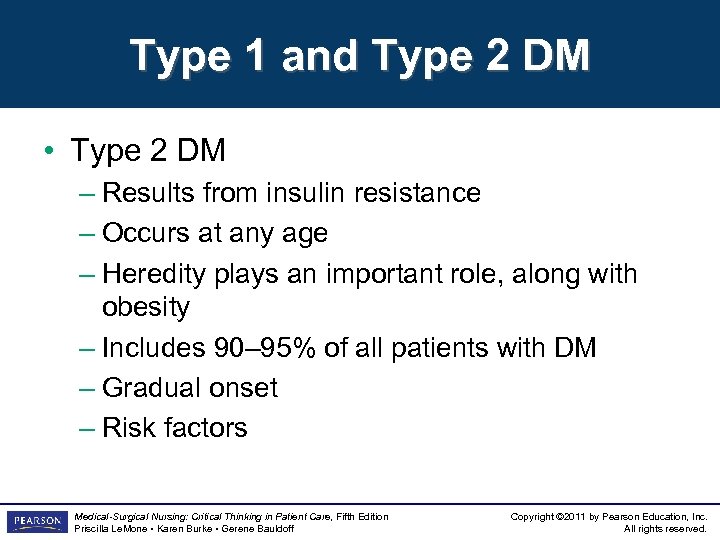 Type 1 and Type 2 DM

• Type 2 DM
– Results from insulin resistance
– Occurs at any age
– Heredity plays an important role, along with obesity
– Includes 90–95% of all patients with DM
– Gradual onset
– Risk factors

PEARSON

Medical-Surgical Nursing: Critical Thinking in Patient Care, Fifth Edition
Priscilla LeMone • Karen Burke • Gerene Bauldoff

Copyright ©2011 by Pearson Education, Inc.
All rights reserved.